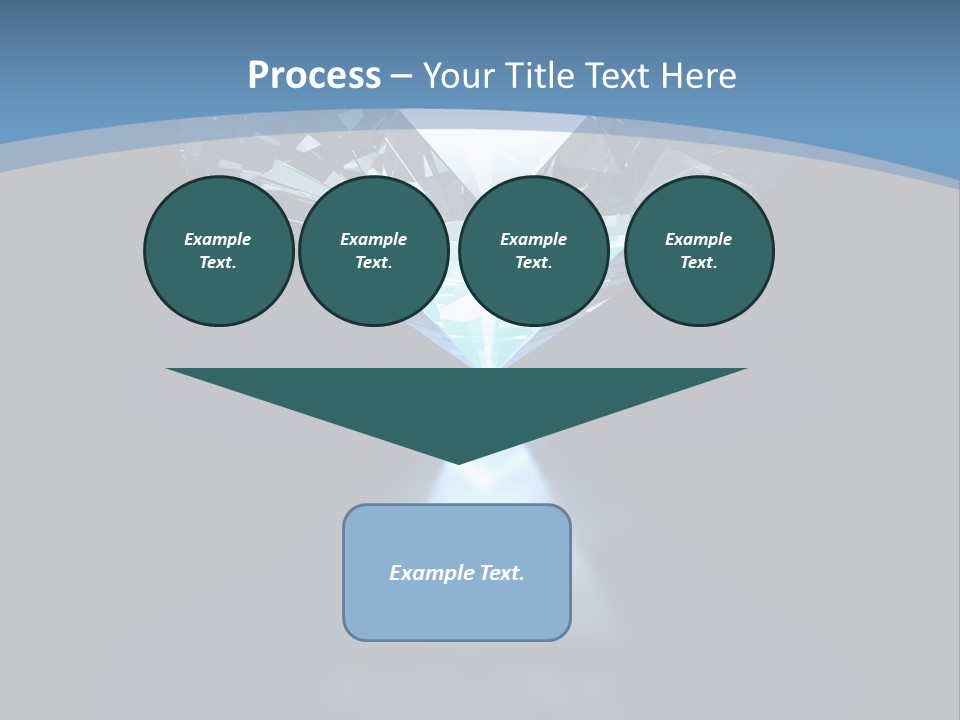 Process – Your Title Text Here

Example Text.

Example Text.

Example Text.

Example Text.

Example Text.